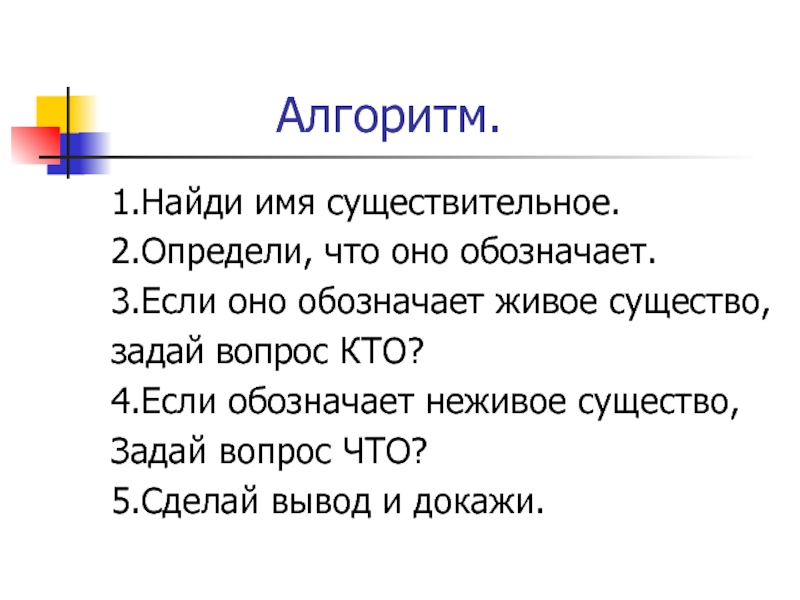 Алгоритм.

1.Найди имя существительное.
2.Определи, что оно обозначает.
3.Если оно обозначает живое существо, задай вопрос КТО?
4.Если обозначает неживое существо, Задай вопрос ЧТО?
5.Сделай вывод и докажи.